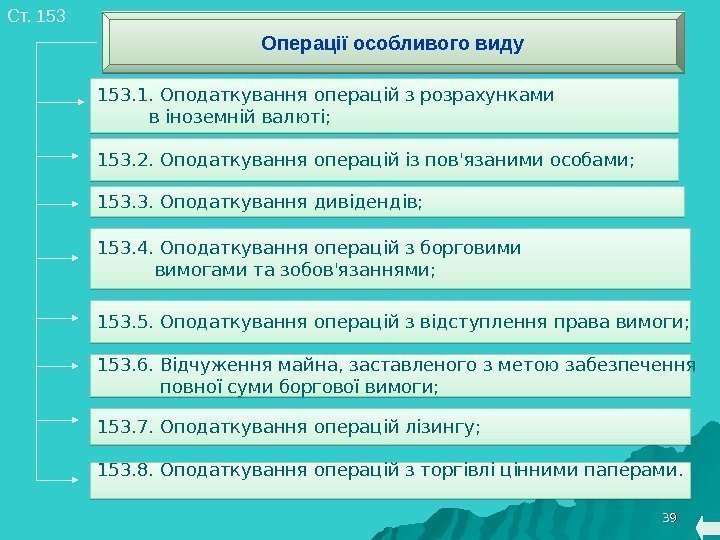 Ст. 153

Операції особливого виду

153.1. Оподаткування операцій з розрахунками в іноземній валюті;

153.2. Оподаткування операцій із пов'язаними особами;

153.3. Оподаткування дивідендів;

153.4. Оподаткування операцій з борговими вимогами та зобов'язаннями;

153.5. Оподаткування операцій з відступлення права вимоги;

153.6. Відчуження майна, заставленого з метою забезпечення повної суми боргової вимоги;

153.7. Оподаткування операцій лізингу;

153.8. Оподаткування операцій з торгівлі цінними паперами.

39